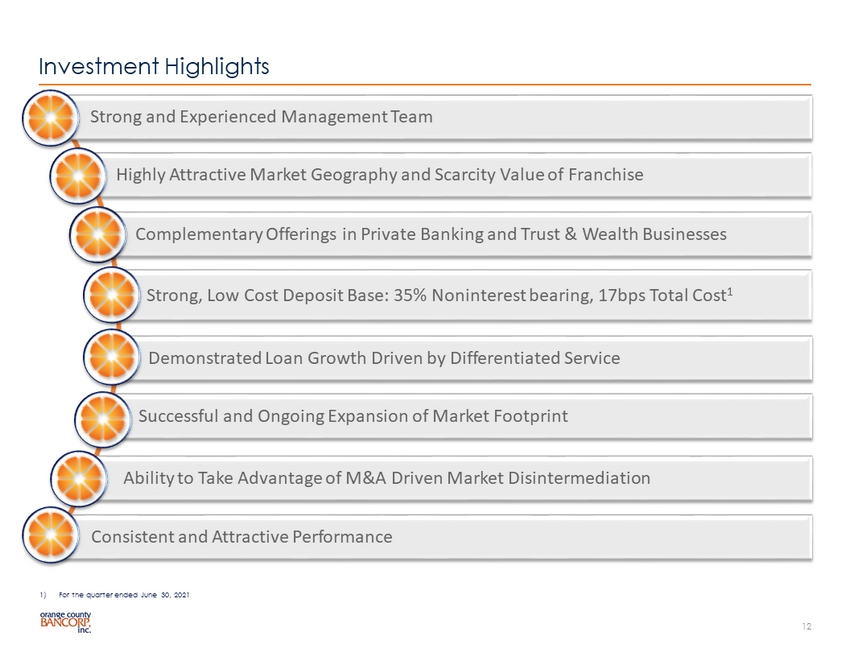 Investment Highlights

Strong and Experienced Management Team

Highly Attractive Market Geography and Scarcity Value of Franchise

Complementary Offerings in Private Banking and Trust & Wealth Businesses

Strong, Low Cost Deposit Base: 35% Noninterest bearing, 17bps Total Cost$^1$

Demonstrated Loan Growth Driven by Differentiated Service

Successful and Ongoing Expansion of Market Footprint

Ability to Take Advantage of M&A Driven Market Disintermediation

Consistent and Attractive Performance

1) For the quarter ended June 30, 2021

orange county BANCORP, inc.

12